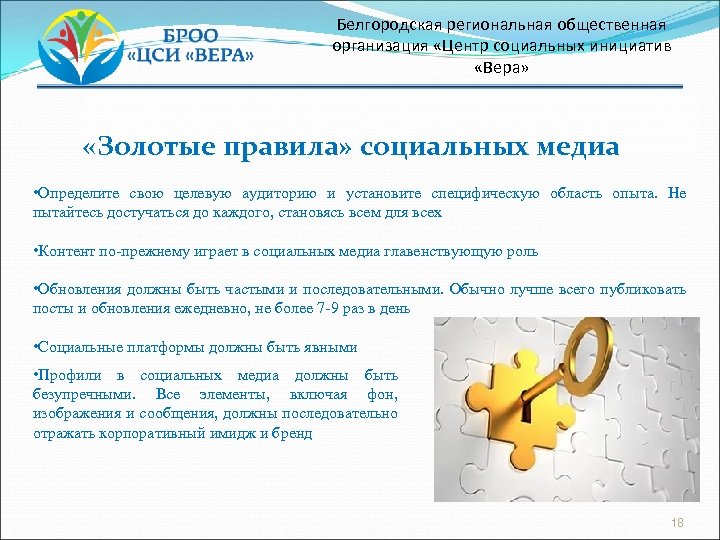 БРОО
«ЦСИ «ВЕРА»

Белгородская региональная общественная организация «Центр социальных инициатив «Вера»

«Золотые правила» социальных медиа

•Определите свою целевую аудиторию и установите специфическую область опыта. Не пытайтесь достучаться до каждого, становясь всем для всех

•Контент по-прежнему играет в социальных медиа главенствующую роль

•Обновления должны быть частыми и последовательными. Обычно лучше всего публиковать посты и обновления ежедневно, не более 7-9 раз в день

•Социальные платформы должны быть явными

•Профили в социальных медиа должны быть безупречными. Все элементы, включая фон, изображения и сообщения, должны последовательно отражать корпоративный имидж и бренд

18